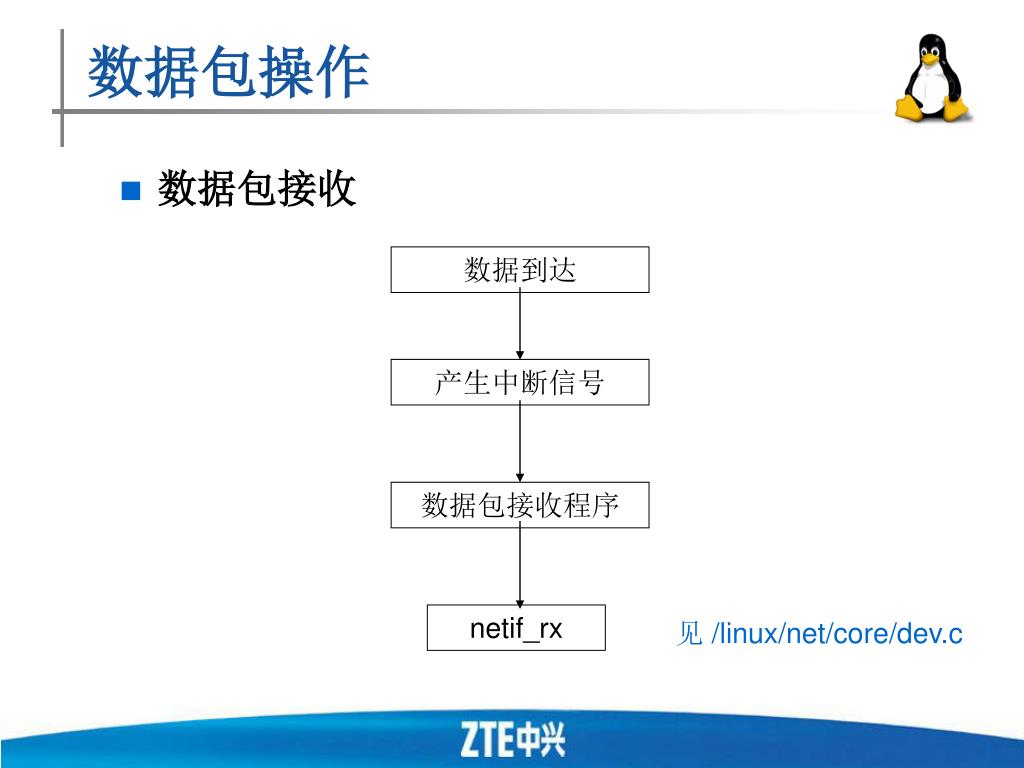 数据包操作

数据包接收

数据到达

产生中断信号

数据包接收程序

netif_rx

见 /linux/net/core/dev.c

ZTE中兴